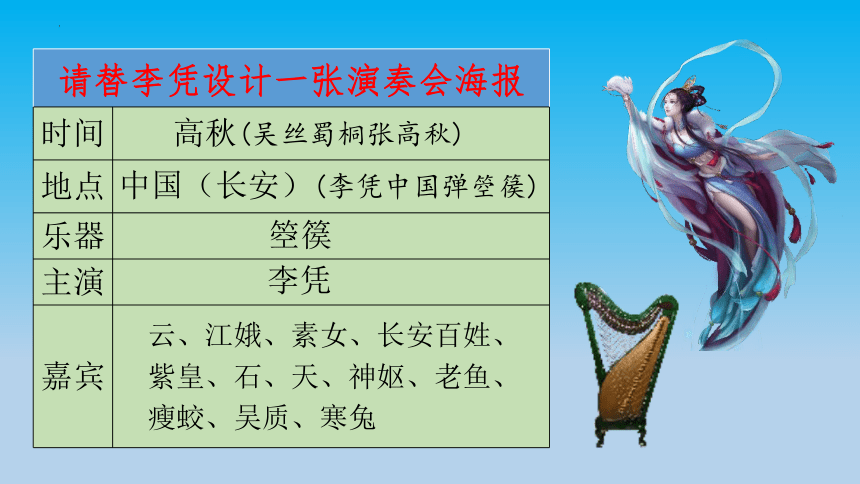 请替李凭设计一张演奏会海报

| 时间 | 高秋（吴丝蜀桐张高秋） |
|---|---|
| 地点 | 中国（长安）（李凭中国弹箜篌） |
| 乐器 | 箜篌 |
| 主演 | 李凭 |
| 嘉宾 | 云、江娥、素女、长安百姓、紫皇、石、天、神妪、老鱼、瘦蛟、吴质、寒兔 |